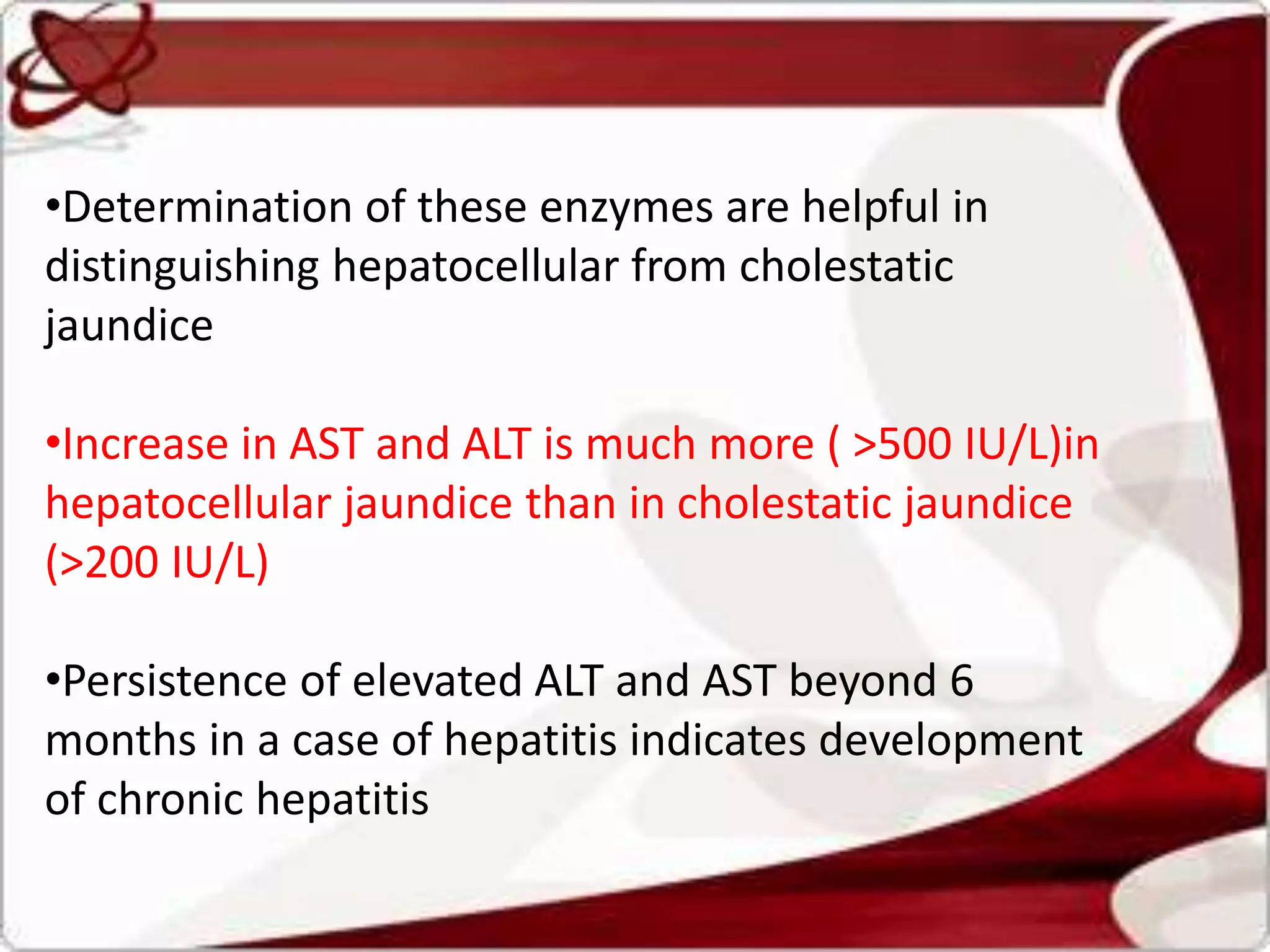 •Determination of these enzymes are helpful in distinguishing hepatocellular from cholestatic jaundice

•Increase in AST and ALT is much more ( >500 IU/L)in hepatocellular jaundice than in cholestatic jaundice (>200 IU/L)

•Persistence of elevated ALT and AST beyond 6 months in a case of hepatitis indicates development of chronic hepatitis